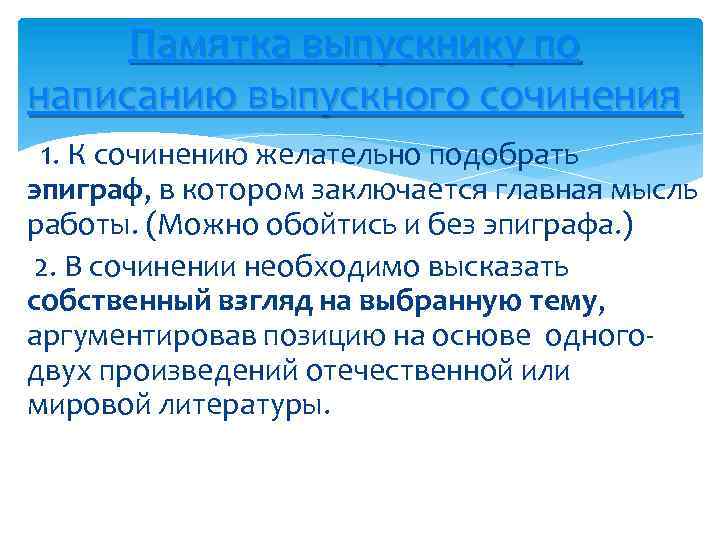 Памятка выпускнику по написанию выпускного сочинения

1. К сочинению желательно подобрать эпиграф, в котором заключается главная мысль работы. (Можно обойтись и без эпиграфа.)

2. В сочинении необходимо высказать собственный взгляд на выбранную тему, аргументировав позицию на основе одного-двух произведений отечественной или мировой литературы.